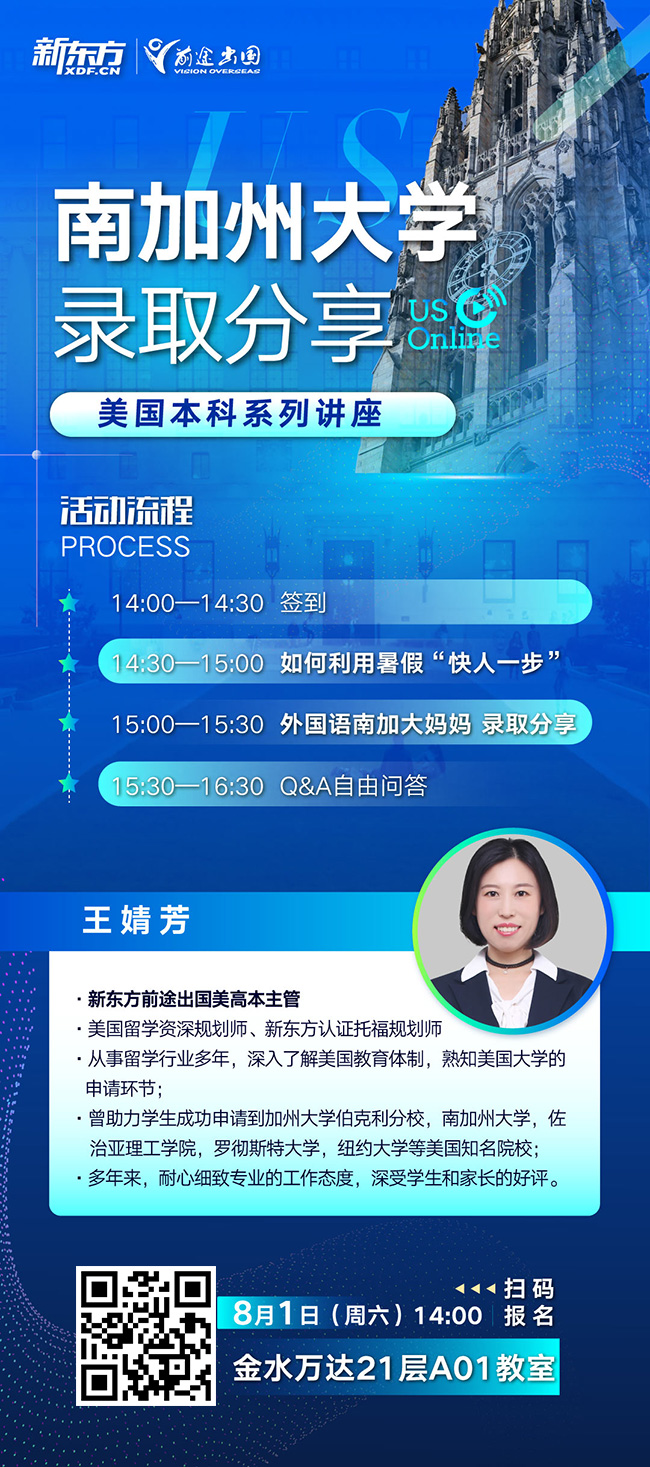 新东方 XDF.CN 前途出国 VISION OVERSEAS

US

南加州大学
录取分享

US Online

美国本科系列讲座

活动流程
PROCESS

14:00—14:30 签到
14:30—15:00 如何利用暑假“快人一步”
15:00—15:30 外国语南加大妈妈 录取分享
15:30—16:30 Q&A自由问答

王婧芳

· 新东方前途出国美高本主管
· 美国留学资深规划师、新东方认证托福规划师
· 从事留学行业多年，深入了解美国教育体制，熟知美国大学的申请环节；
· 曾助力学生成功申请到加州大学伯克利分校，南加州大学，佐治亚理工学院，罗彻斯特大学，纽约大学等美国知名院校；
· 多年来，耐心细致专业的工作态度，深受学生和家长的好评。

扫码报名

8月1日（周六）14:00
金水万达21层A01教室